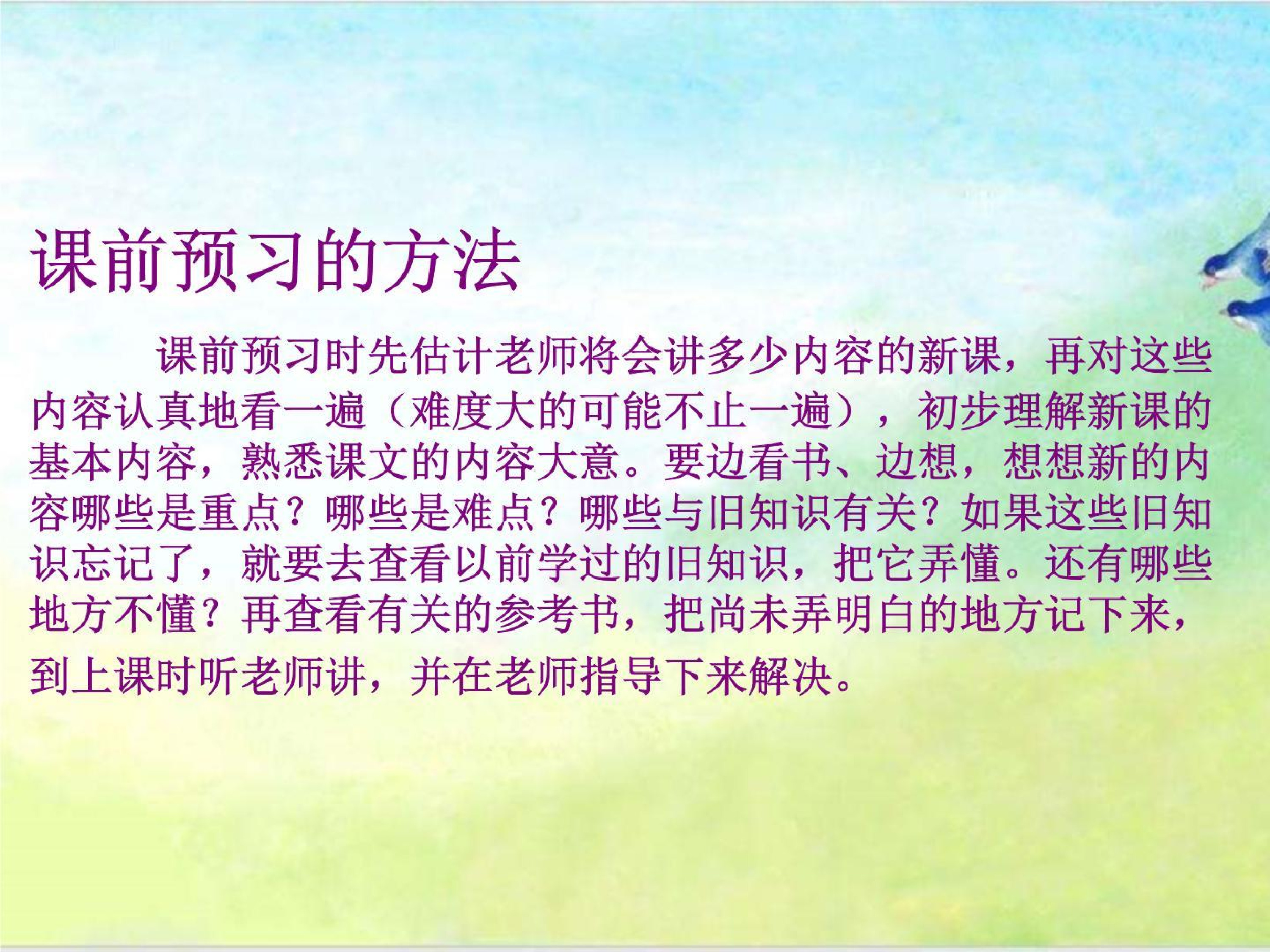 课前预习的方法

课前预习时先估计老师将会讲多少内容的新课，再对这些内容认真地看一遍（难度大的可能不止一遍），初步理解新课的基本内容，熟悉课文的内容大意。要边看书、边想，想想新的内容哪些是重点？哪些是难点？哪些与旧知识有关？如果这些旧知识忘记了，就要去查看以前学过的旧知识，把它弄懂。还有哪些地方不懂？再查看有关的参考书，把尚未弄明白的地方记下来，到上课时听老师讲，并在老师指导下来解决。